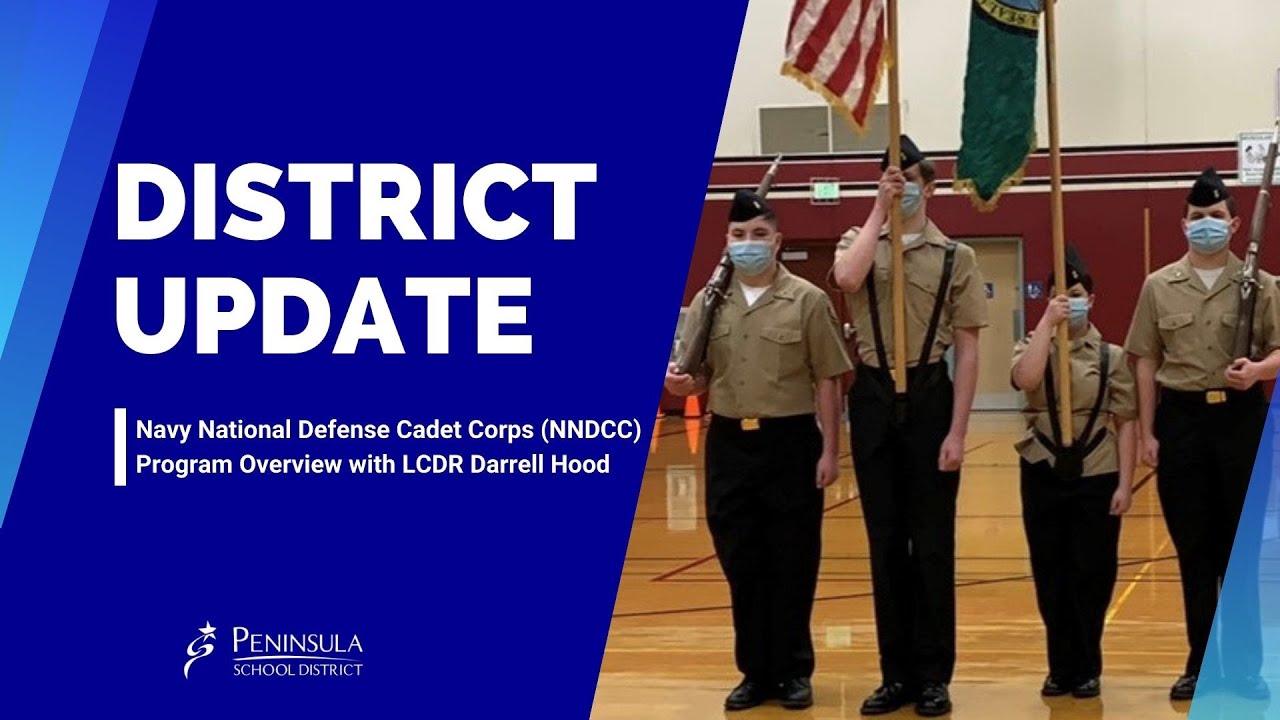 DISTRICT UPDATE

Navy National Defense Cadet Corps (NNDCC) Program Overview with LCDR Darrell Hood

PENINSULA
SCHOOL DISTRICT